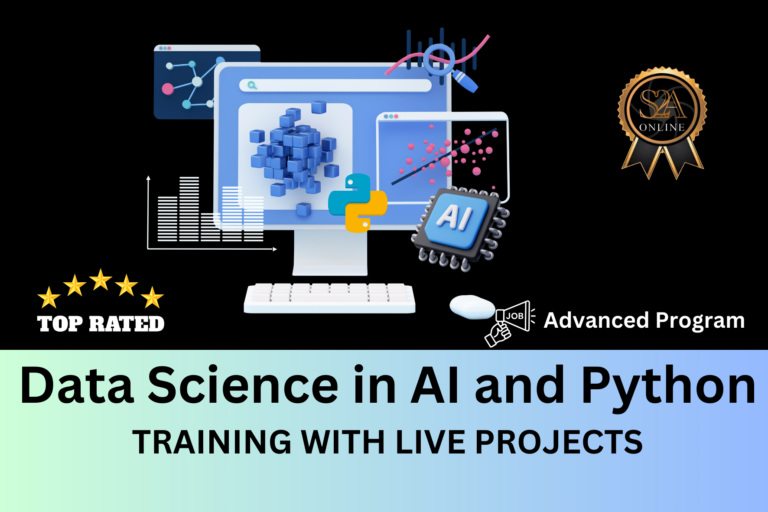 S2A
ONLINE

AI

TOP RATED

JOB

Advanced Program

Data Science in AI and Python

TRAINING WITH LIVE PROJECTS